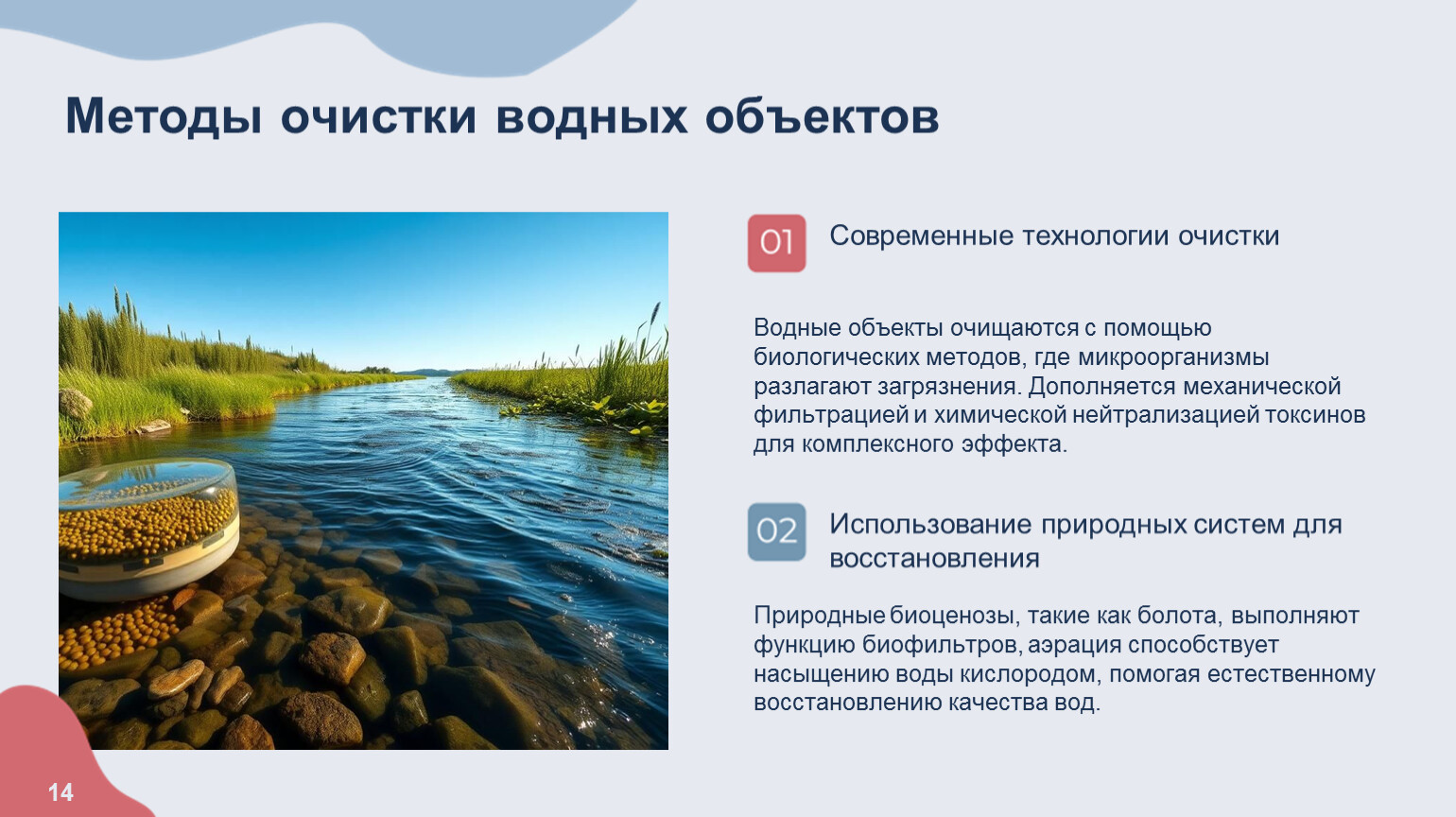 Методы очистки водных объектов

01 Современные технологии очистки

Водные объекты очищаются с помощью биологических методов, где микроорганизмы разлагают загрязнения. Дополняется механической фильтрацией и химической нейтрализацией токсинов для комплексного эффекта.

02 Использование природных систем для восстановления

Природные биоценозы, такие как болота, выполняют функцию биофильтров, аэрация способствует насыщению воды кислородом, помогая естественному восстановлению качества вод.

14